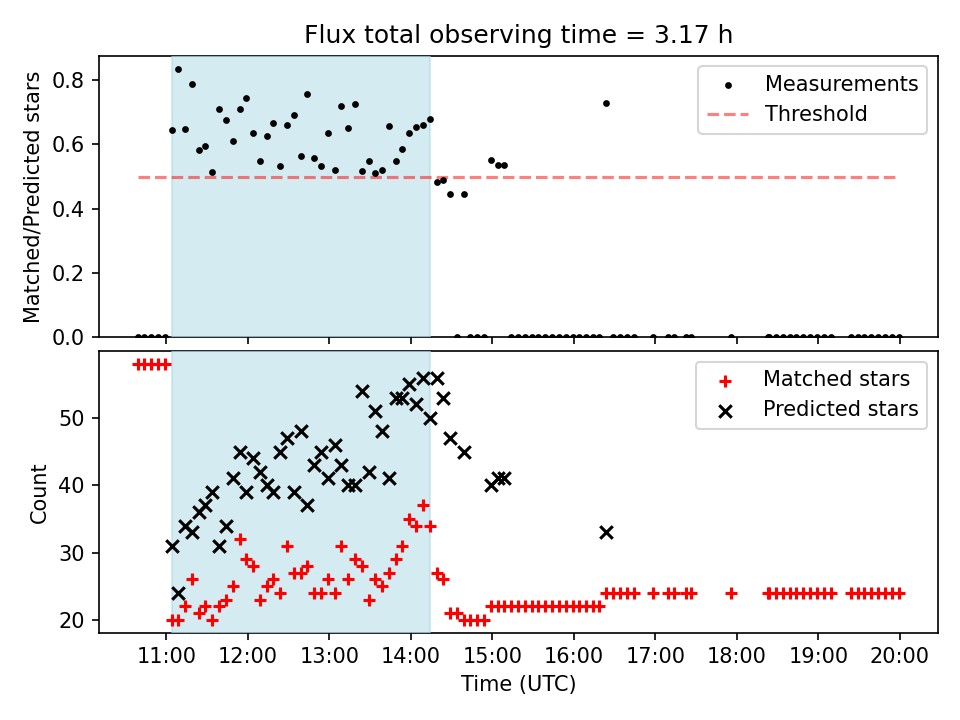 Flux total observing time = 3.17 h

Matched/Predicted stars

0.8
0.6
0.4
0.2
0.0

Measurements
Threshold

Count

50
40
30
20

Matched stars
Predicted stars

11:00 12:00 13:00 14:00 15:00 16:00 17:00 18:00 19:00 20:00

Time (UTC)